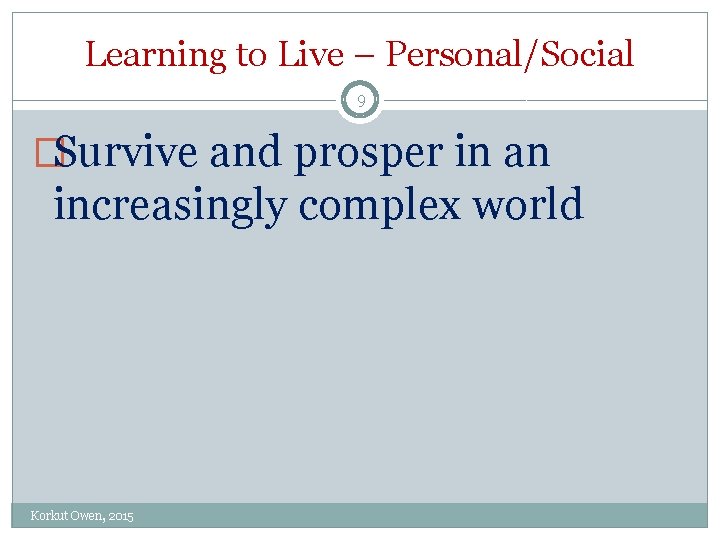 Learning to Live – Personal/Social

9

Survive and prosper in an increasingly complex world

Korkut Owen, 2015